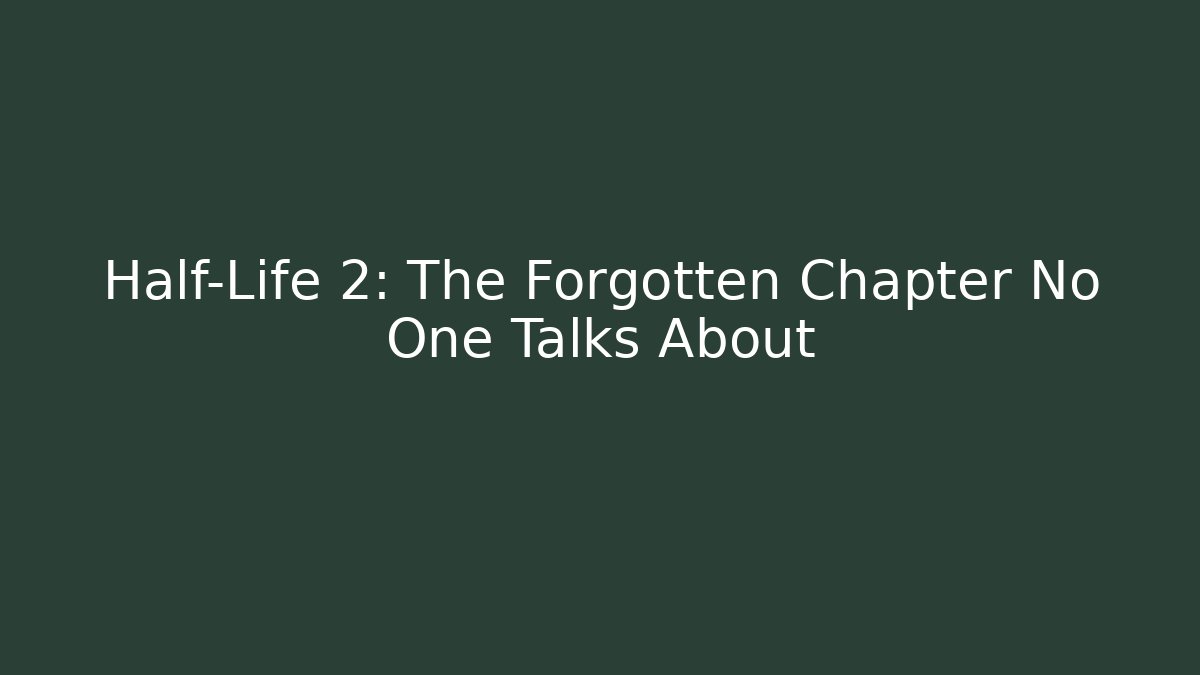 Half-Life 2: The Forgotten Chapter No One Talks About